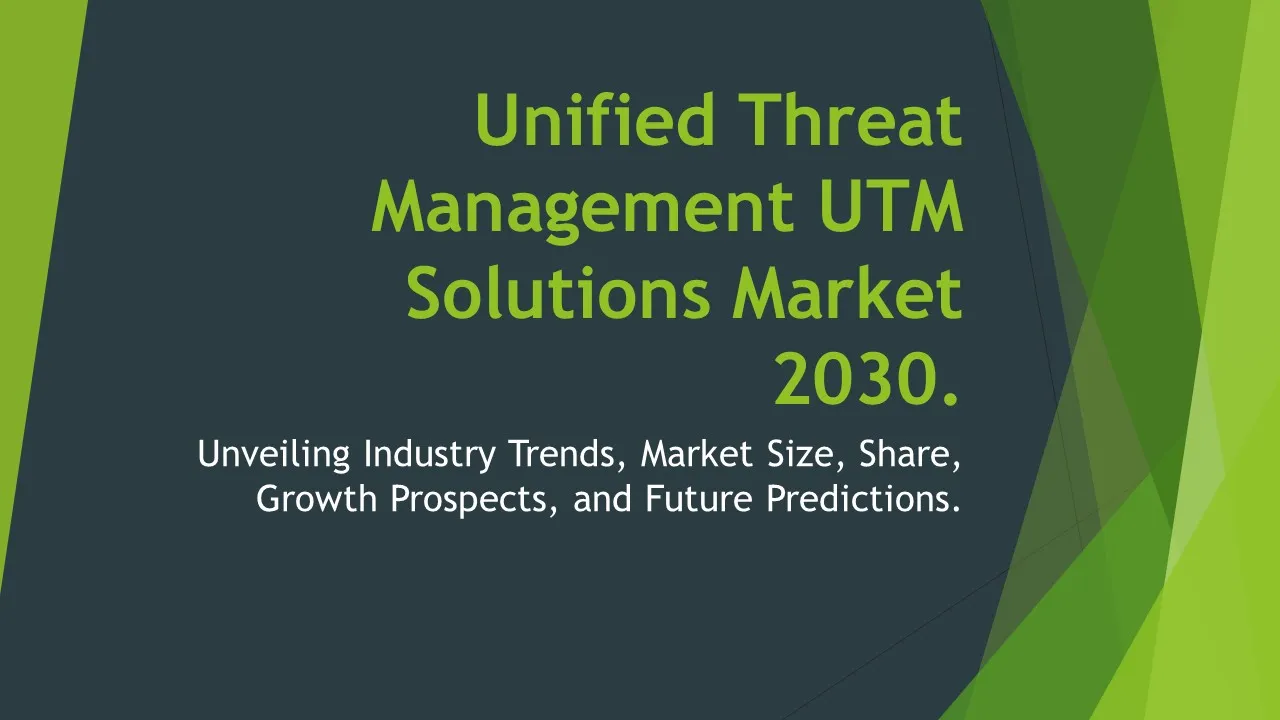 Unified Threat Management UTM Solutions Market 2030.

Unveiling Industry Trends, Market Size, Share, Growth Prospects, and Future Predictions.